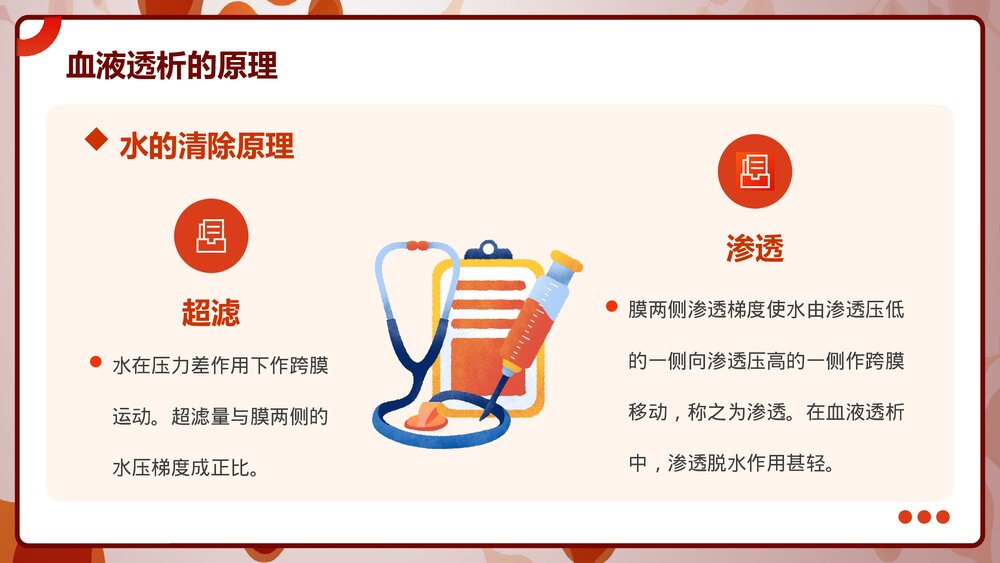 血液透析的原理

水的清除原理

超滤

水在压力差作用下作跨膜运动。超滤量与膜两侧的水压梯度成正比。

渗透

膜两侧渗透梯度使水由渗透压低的一侧向渗透压高的一侧作跨膜移动，称之为渗透。在血液透析中，渗透脱水作用甚轻。